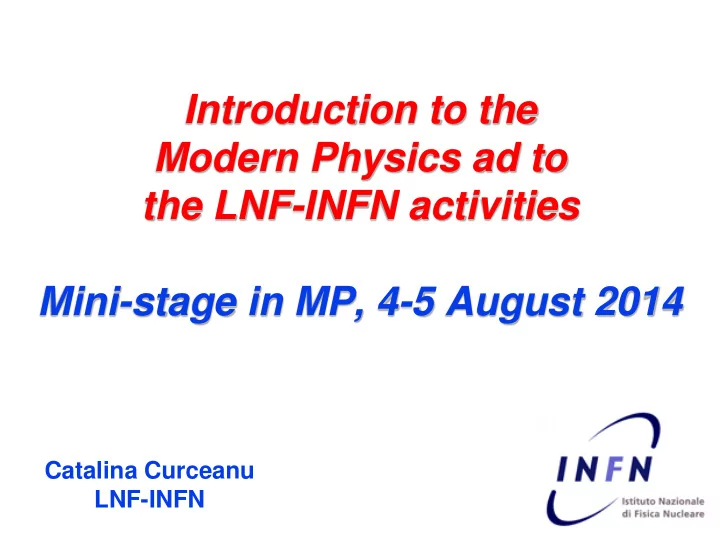 Introduction to the Modern Physics ad to the LNF-INFN activities

Mini-stage in MP, 4-5 August 2014

Catalina Curceanu
LNF-INFN

INFN
Istituto Nazionale di Fisica Nucleare